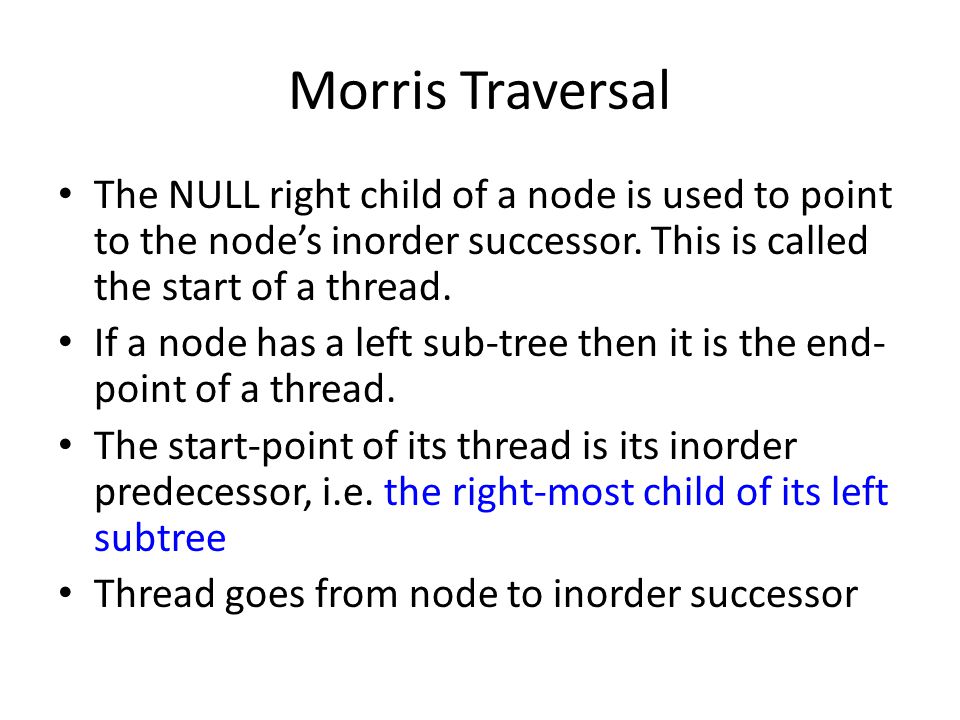 Morris Traversal

• The NULL right child of a node is used to point to the node’s inorder successor. This is called the start of a thread.

• If a node has a left sub-tree then it is the end-point of a thread.

• The start-point of its thread is its inorder predecessor, i.e. the right-most child of its left subtree

• Thread goes from node to inorder successor